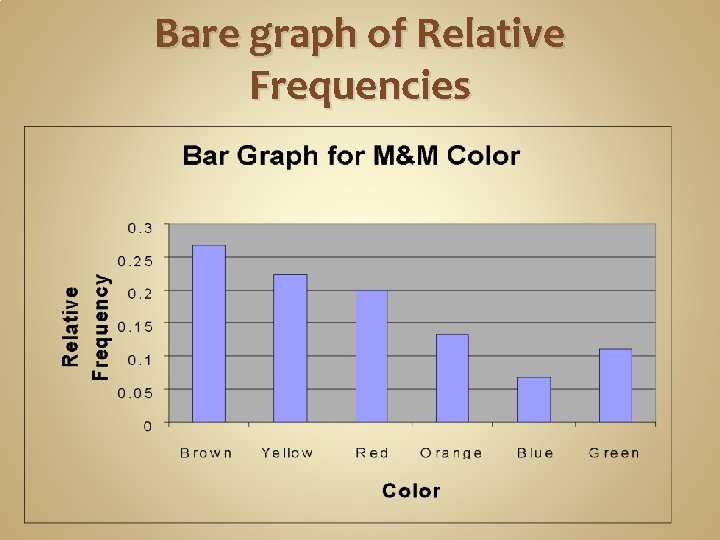 Bare graph of Relative Frequencies

Bar Graph for M&M Color

Relative Frequency

0.3
0.25
0.2
0.15
0.1
0.05
0

Brown Yellow Red Orange Blue Green

Color